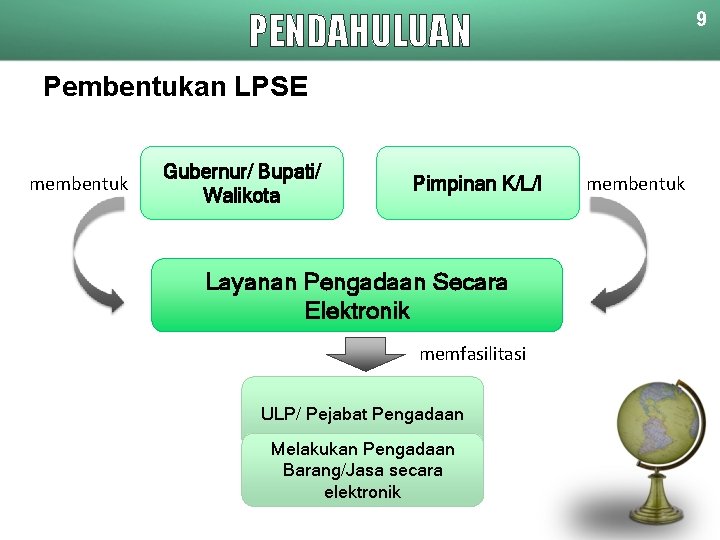 PENDAHULUAN

9

Pembentukan LPSE

membentuk

Gubernur/ Bupati/ Walikota

Pimpinan K/L/I

membentuk

Layanan Pengadaan Secara Elektronik

memfasilitasi

ULP/ Pejabat Pengadaan

Melakukan Pengadaan Barang/Jasa secara elektronik